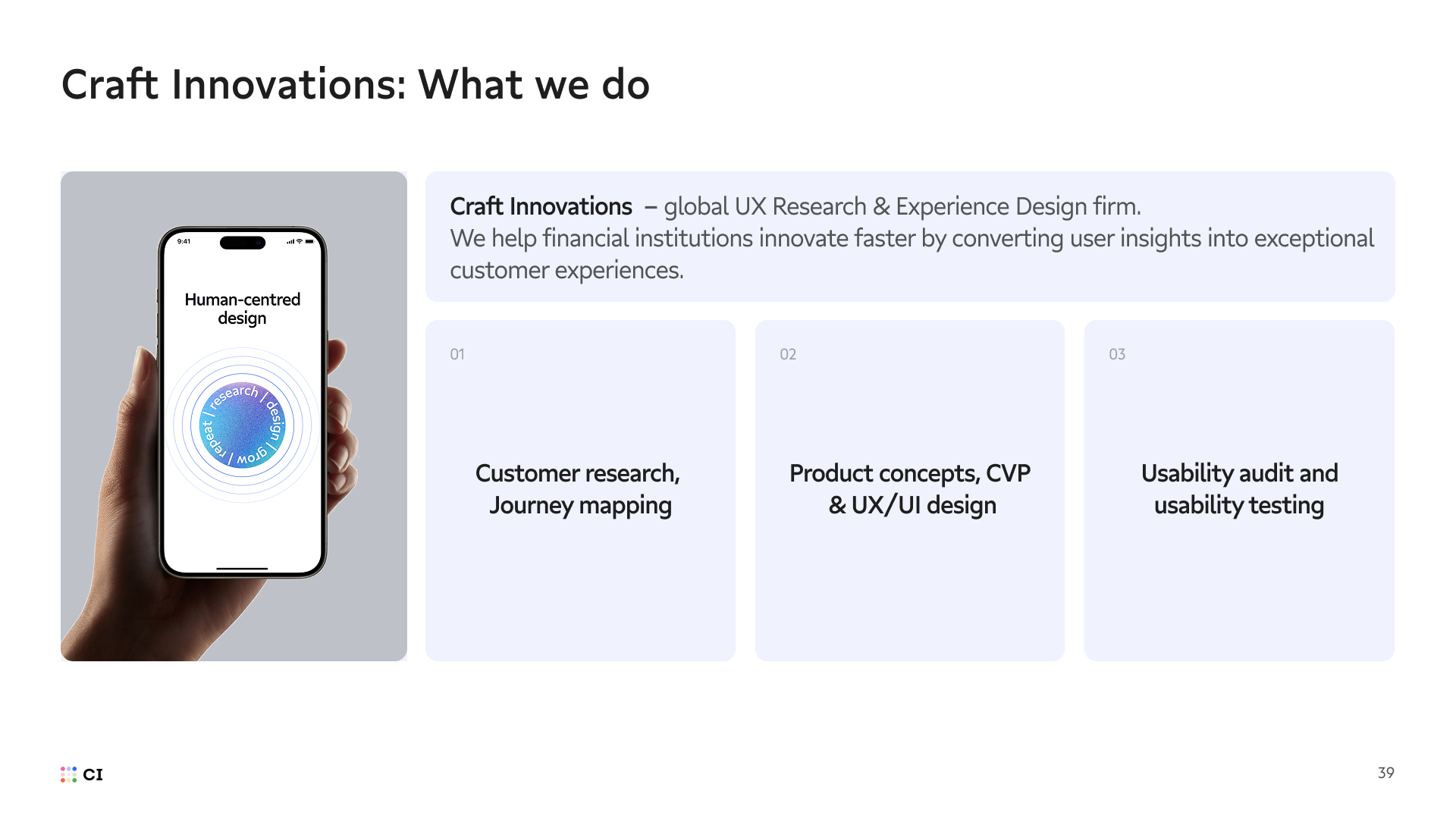 Craft Innovations: What we do

9:41

Human-centred design

research / design / grow / repeat /

Craft Innovations – global UX Research & Experience Design firm.
We help financial institutions innovate faster by converting user insights into exceptional customer experiences.

01

Customer research, Journey mapping

02

Product concepts, CVP & UX/UI design

03

Usability audit and usability testing

CI

39